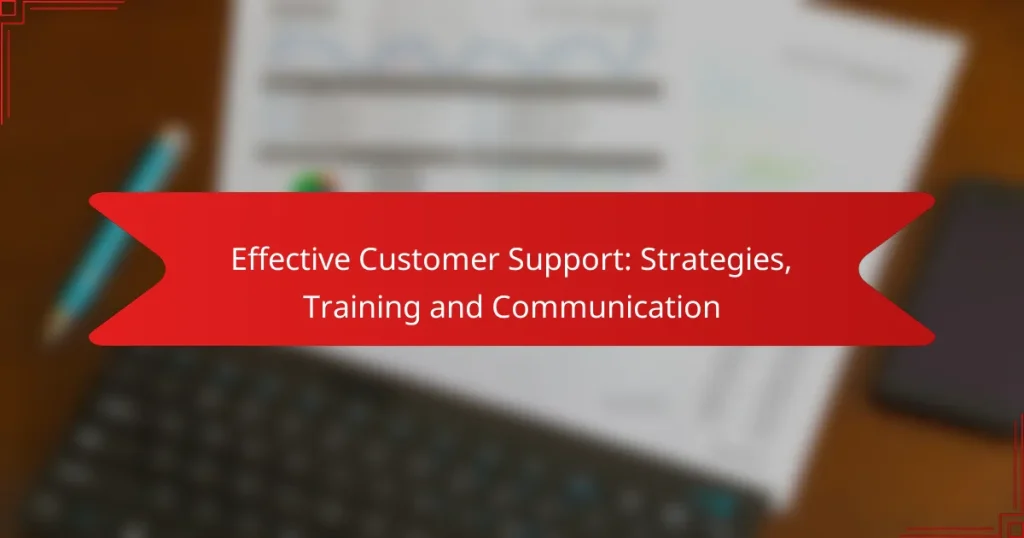 Effective Customer Support: Strategies, Training and Communication